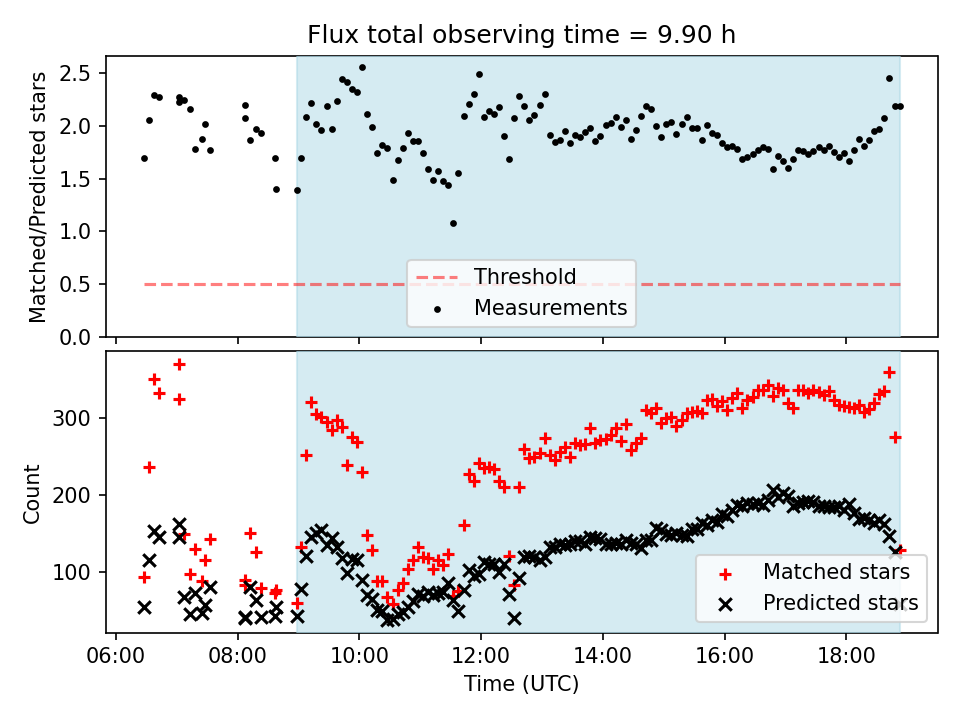 Flux total observing time = 9.90 h

Matched/Predicted stars

2.5
2.0
1.5
1.0
0.5
0.0

Threshold
Measurements

Count

300
200
100

Matched stars
Predicted stars

06:00 08:00 10:00 12:00 14:00 16:00 18:00

Time (UTC)